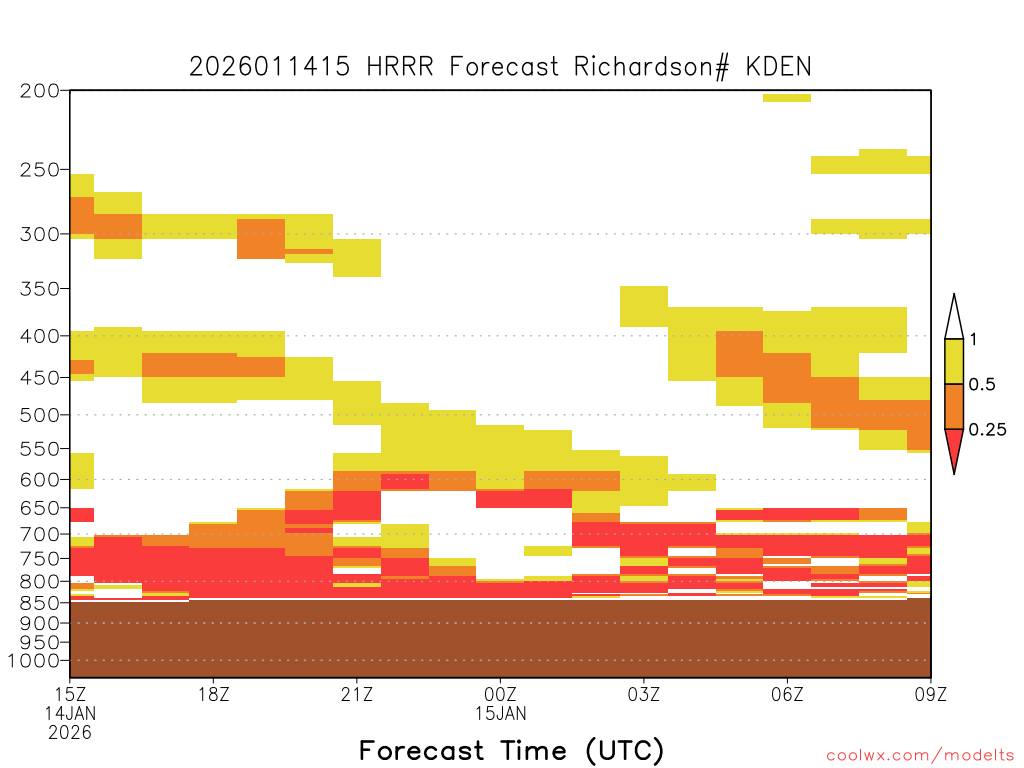 2026011415 HRRR Forecast Richardson# KDEN

200
250
300
350
400
450
500
550
600
650
700
750
800
850
900
950
1000

1
0.5
0.25

15Z
14JAN
2026
18Z
21Z
00Z
15JAN
03Z
06Z
09Z

Forecast Time (UTC)

coolwx.com/modelts